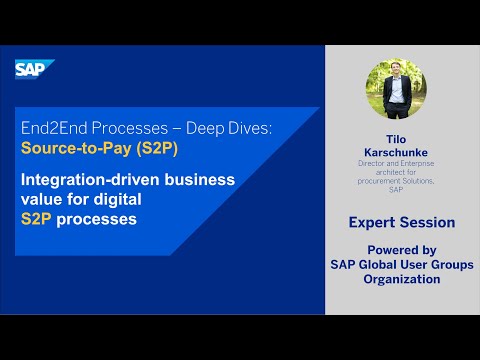 SAP

End2End Processes – Deep Dives:
Source-to-Pay (S2P)

Integration-driven business value for digital S2P processes

Tilo Karschunke
Director and Enterprise architect for procurement Solutions, SAP

Expert Session

Powered by SAP Global User Groups Organization